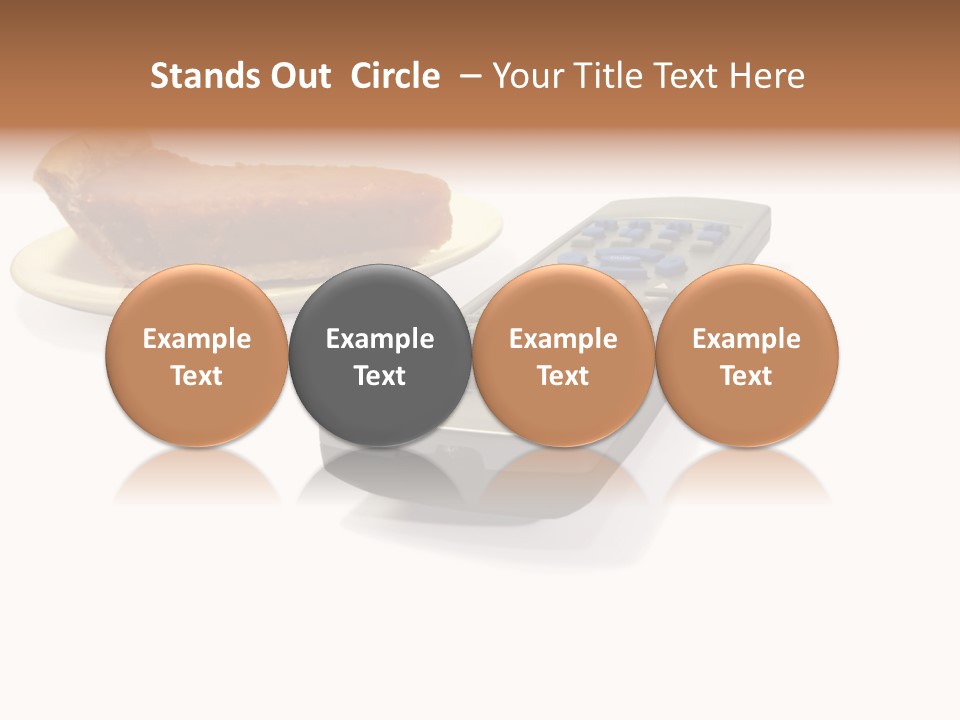 Stands Out Circle – Your Title Text Here

Example Text

Example Text

Example Text

Example Text